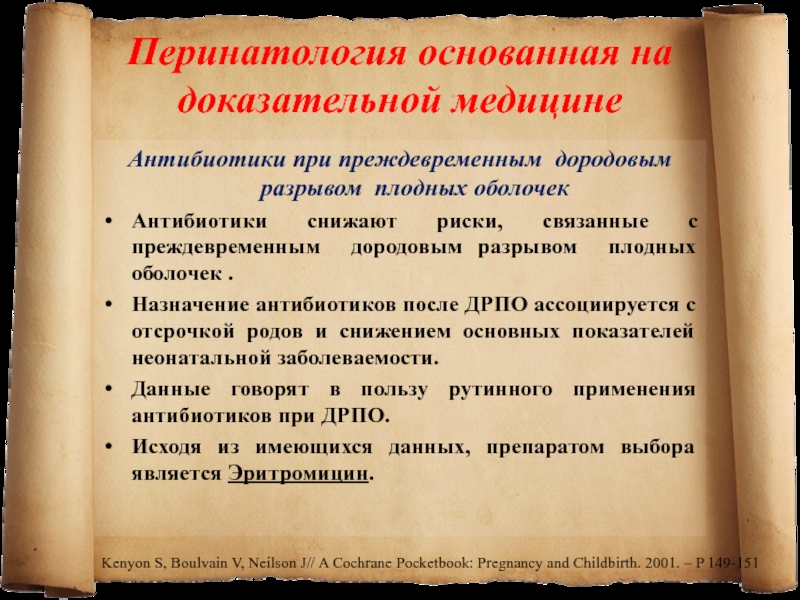 Перинатология основанная на доказательной медицине

Антибиотики при преждевременным дородовым разрывом плодных оболочек

• Антибиотики снижают риски, связанные с преждевременным дородовым разрывом плодных оболочек .

• Назначение антибиотиков после ДРПО ассоциируется с отсрочкой родов и снижением основных показателей неонатальной заболеваемости.

• Данные говорят в пользу рутинного применения антибиотиков при ДРПО.

• Исходя из имеющихся данных, препаратом выбора является Эритромицин.

Kenyon S, Boulvain V, Neilson J// A Cochrane Pocketbook: Pregnancy and Childbirth. 2001. – P 149-151